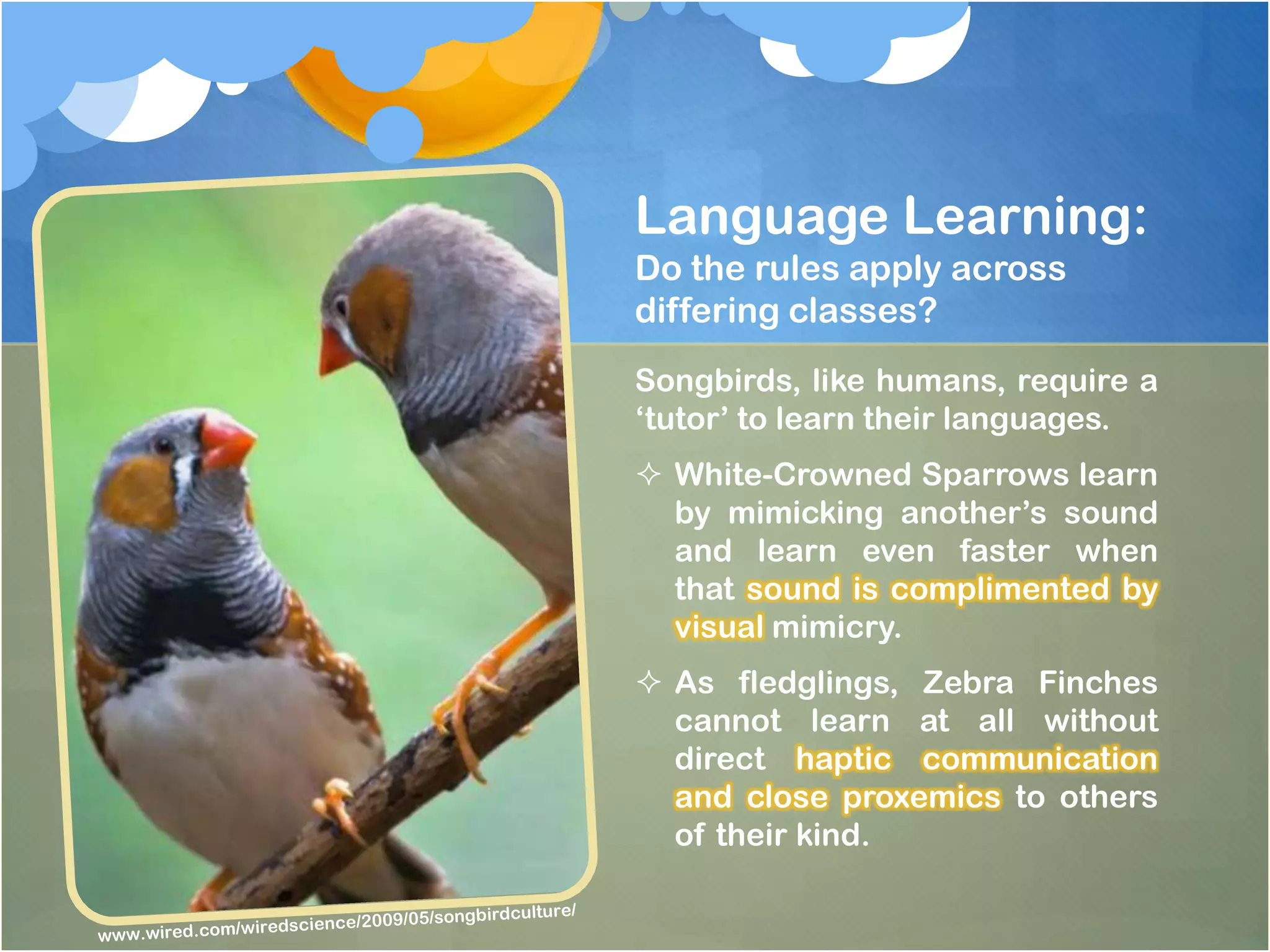 Language Learning:
Do the rules apply across differing classes?

Songbirds, like humans, require a ‘tutor’ to learn their languages.

✧ White-Crowned Sparrows learn by mimicking another’s sound and learn even faster when that sound is complimented by visual mimicry.

✧ As fledglings, Zebra Finches cannot learn at all without direct haptic communication and close proxemics to others of their kind.

www.wired.com/wiredscience/2009/05/songbirdculture/